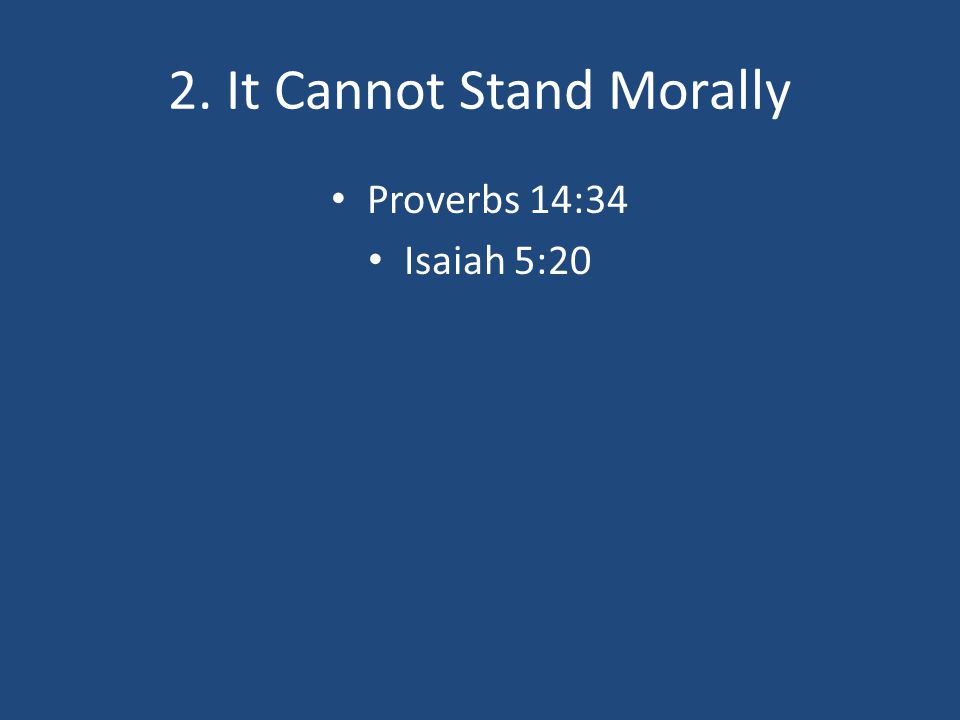 2. It Cannot Stand Morally

• Proverbs 14:34
• Isaiah 5:20